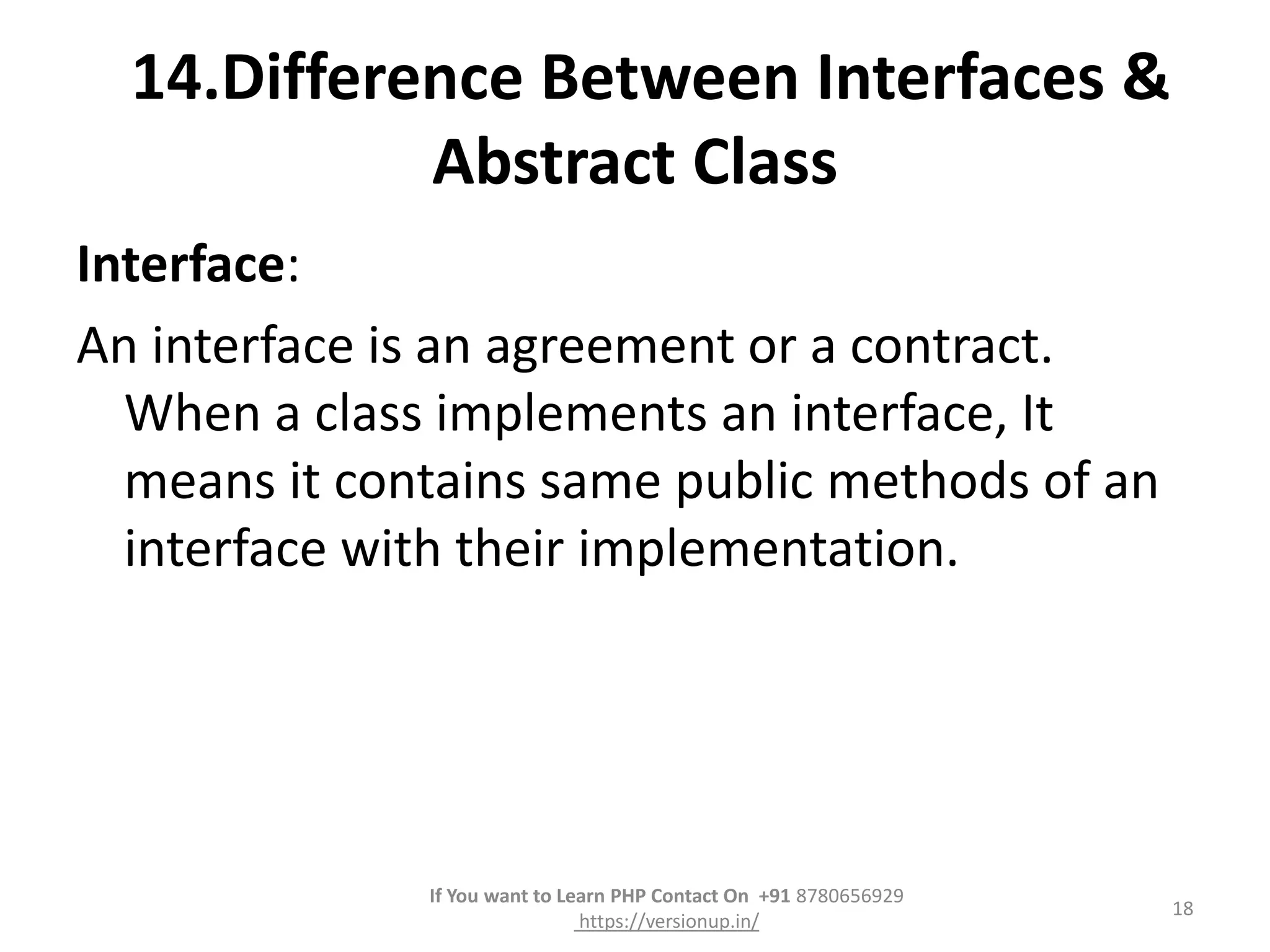 14.Difference Between Interfaces & Abstract Class

Interface:

An interface is an agreement or a contract. When a class implements an interface, It means it contains same public methods of an interface with their implementation.

If You want to Learn PHP Contact On +91 8780656929
https://versionup.in/

18